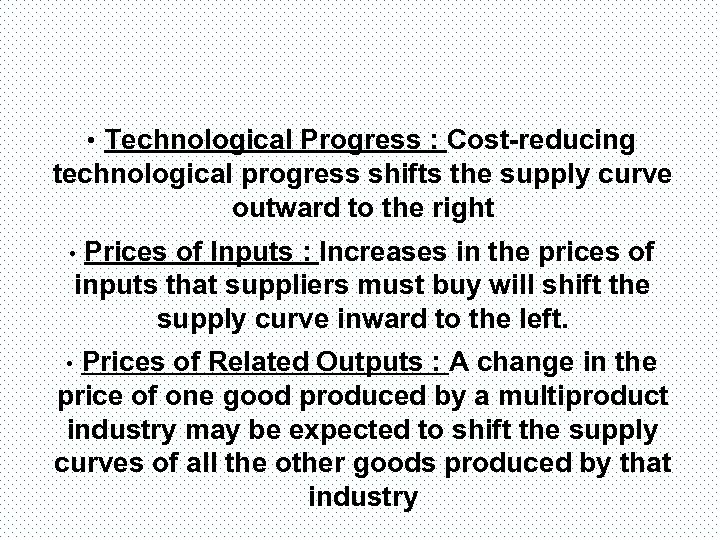 • Technological Progress : Cost-reducing technological progress shifts the supply curve outward to the right

• Prices of Inputs : Increases in the prices of inputs that suppliers must buy will shift the supply curve inward to the left.

• Prices of Related Outputs : A change in the price of one good produced by a multiproduct industry may be expected to shift the supply curves of all the other goods produced by that industry